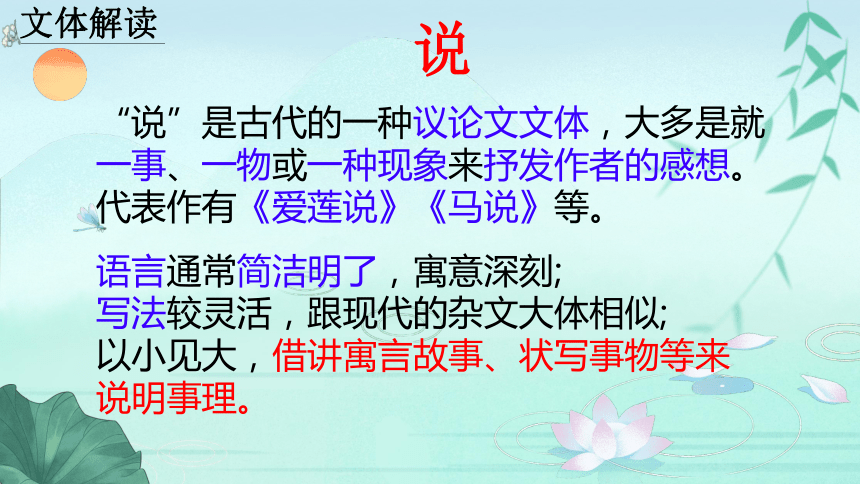 文体解读

说

“说”是古代的一种议论文文体，大多是就一事、一物或一种现象来抒发作者的感想。代表作有《爱莲说》《马说》等。

语言通常简洁明了，寓意深刻;
写法较灵活，跟现代的杂文大体相似;
以小见大，借讲寓言故事、状写事物等来说明事理。